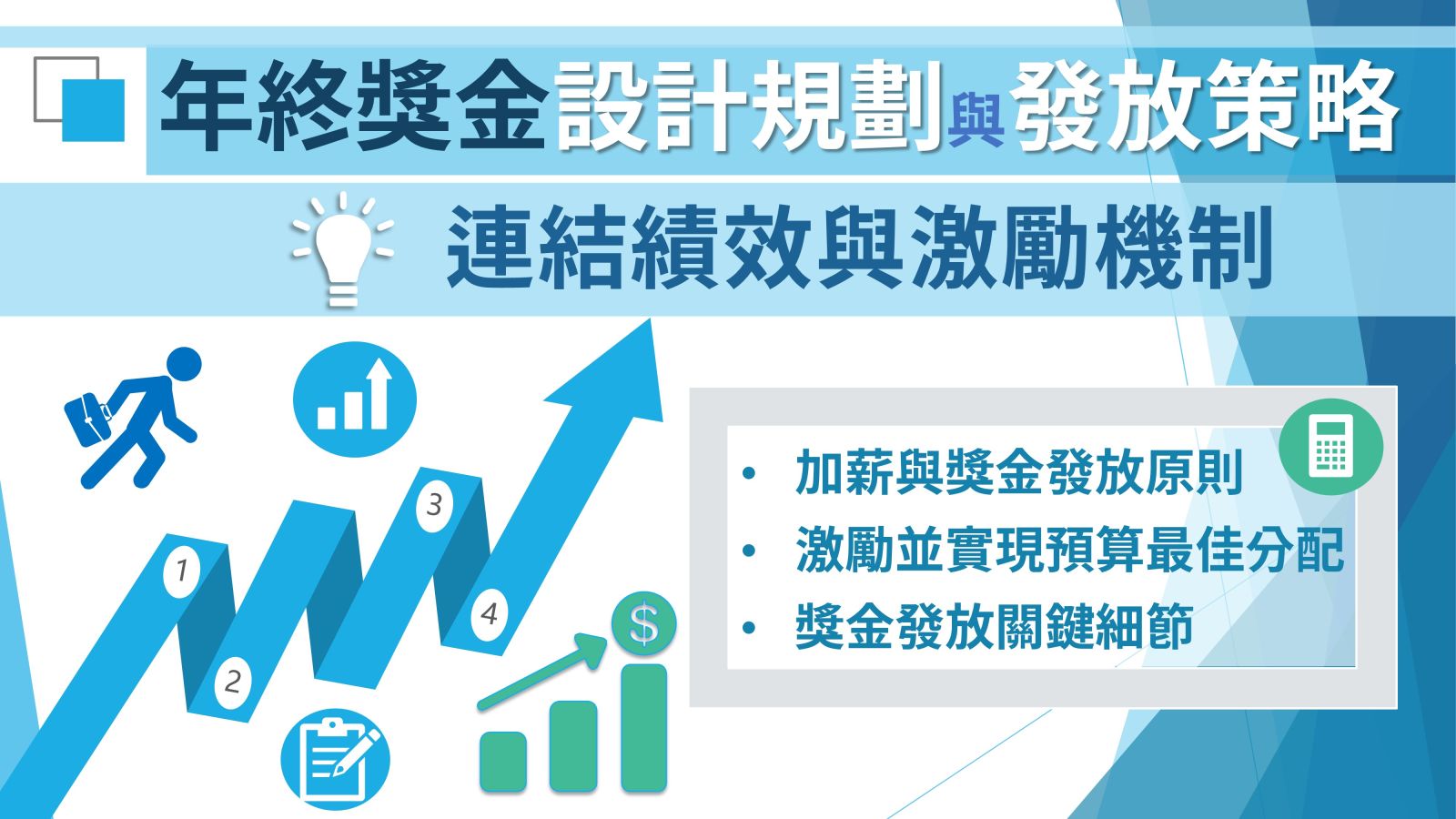 年終獎金設計規劃與發放策略

連結績效與激勵機制

1
2
3
4

$

• 加薪與獎金發放原則
• 激勵並實現預算最佳分配
• 獎金發放關鍵細節